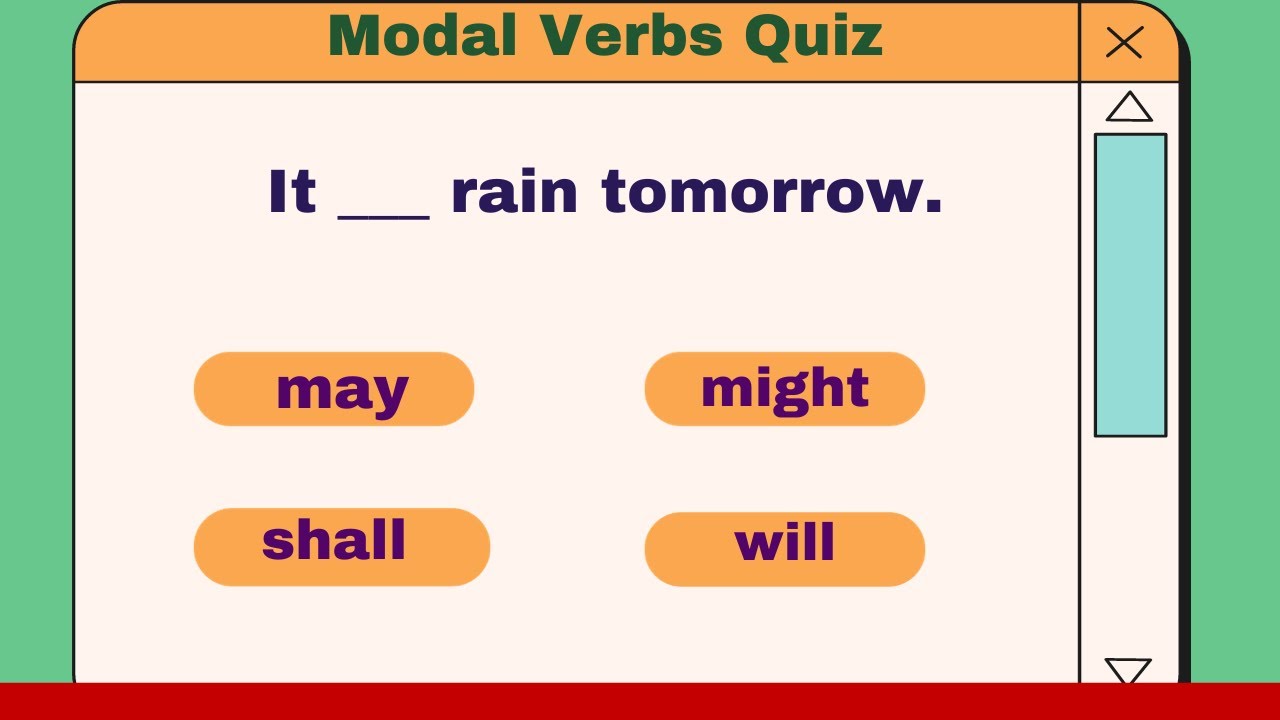 Modal Verbs Quiz

It ___ rain tomorrow.

may

might

shall

will